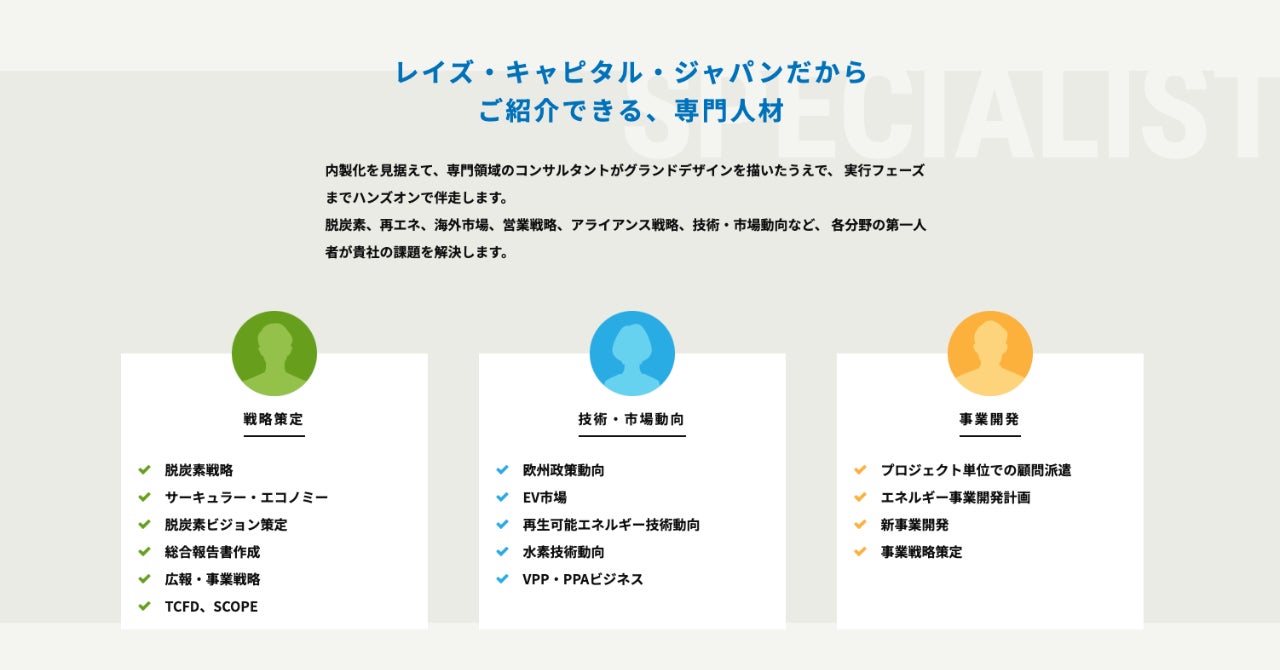 SPECIALIST

レイズ・キャピタル・ジャパンだから
ご紹介できる、専門人材

内製化を見据えて、専門領域のコンサルタントがグランドデザインを描いたうえで、 実行フェーズまでハンズオンで伴走します。
脱炭素、再エネ、海外市場、営業戦略、アライアンス戦略、技術・市場動向など、 各分野の第一人者が貴社の課題を解決します。

戦略策定

脱炭素戦略
サーキュラー・エコノミー
脱炭素ビジョン策定
総合報告書作成
広報・事業戦略
TCFD、SCOPE

技術・市場動向

欧州政策動向
EV市場
再生可能エネルギー技術動向
水素技術動向
VPP・PPAビジネス

事業開発

プロジェクト単位での顧問派遣
エネルギー事業開発計画
新事業開発
事業戦略策定